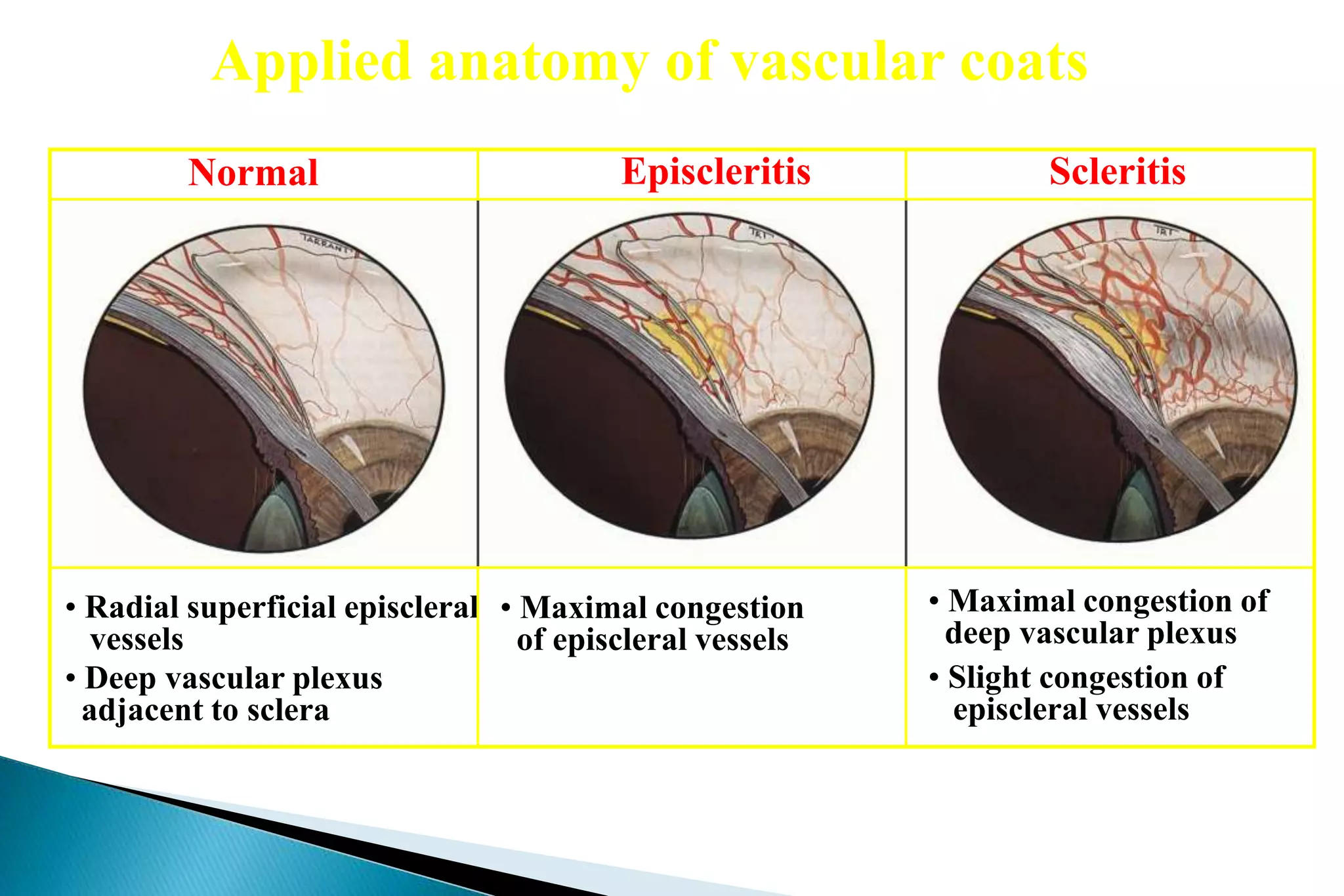 Applied anatomy of vascular coats

| Normal | Episcleritis | Scleritis |
|---|---|---|
| TARRANT | TRT | TRT |
| • Radial superficial episcleral vessels • Deep vascular plexus adjacent to sclera | • Maximal congestion of episcleral vessels | • Maximal congestion of deep vascular plexus • Slight congestion of episcleral vessels |